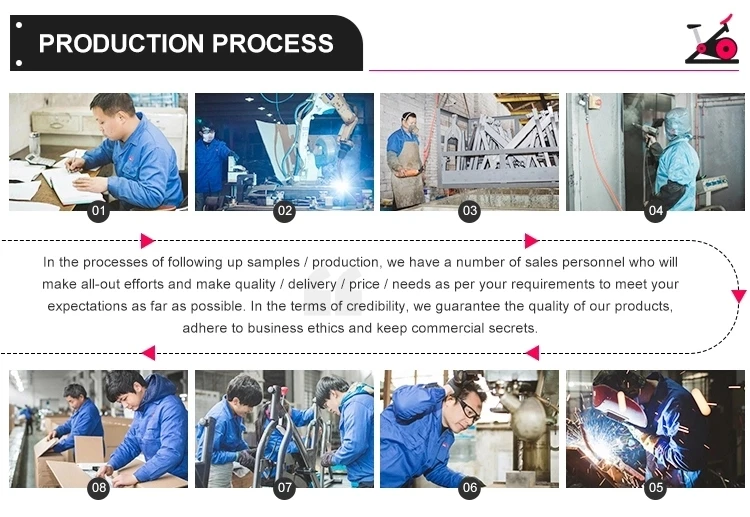 PRODUCTION PROCESS

01

02

03

04

In the processes of following up samples / production, we have a number of sales personnel who will make all-out efforts and make quality / delivery / price / needs as per your requirements to meet your expectations as far as possible. In the terms of credibility, we guarantee the quality of our products, adhere to business ethics and keep commercial secrets.

08

07

06

05